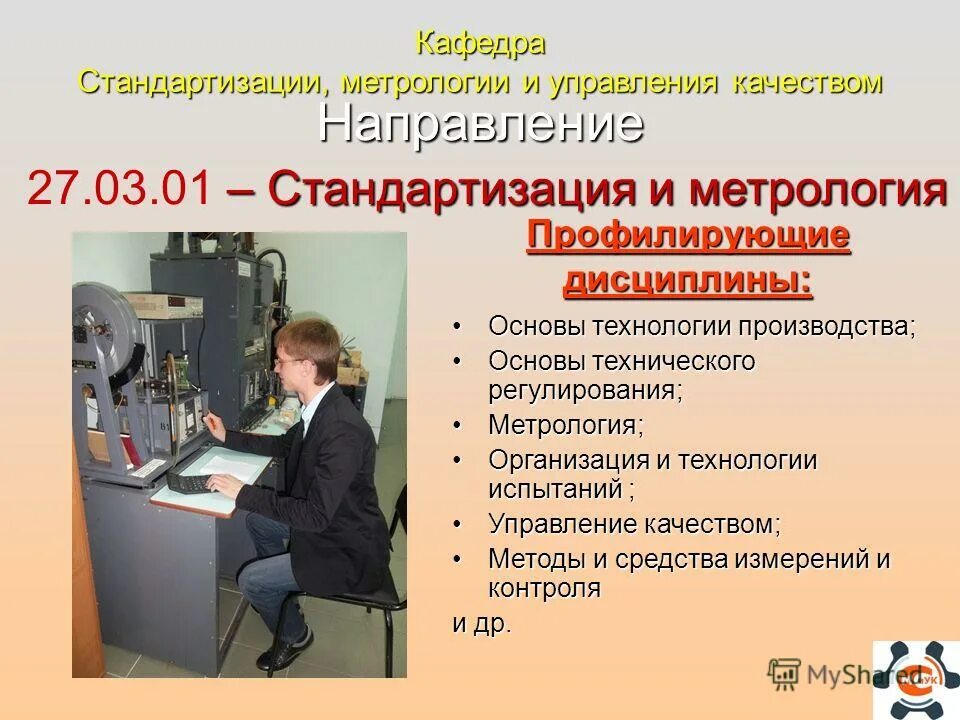 Кафедра
Стандартизации, метрологии и управления качеством

Направление

27.03.01 – Стандартизация и метрология

Профилирующие дисциплины:

• Основы технологии производства;
• Основы технического регулирования;
• Метрология;
• Организация и технологии испытаний ;
• Управление качеством;
• Методы и средства измерений и контроля
и др.

MyShared